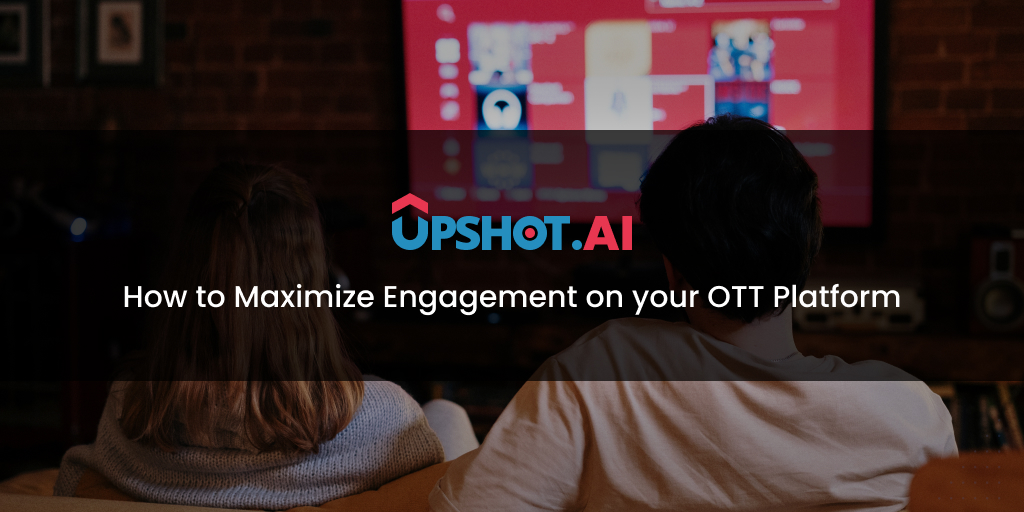 UPSHOT.AI

How to Maximize Engagement on your OTT Platform